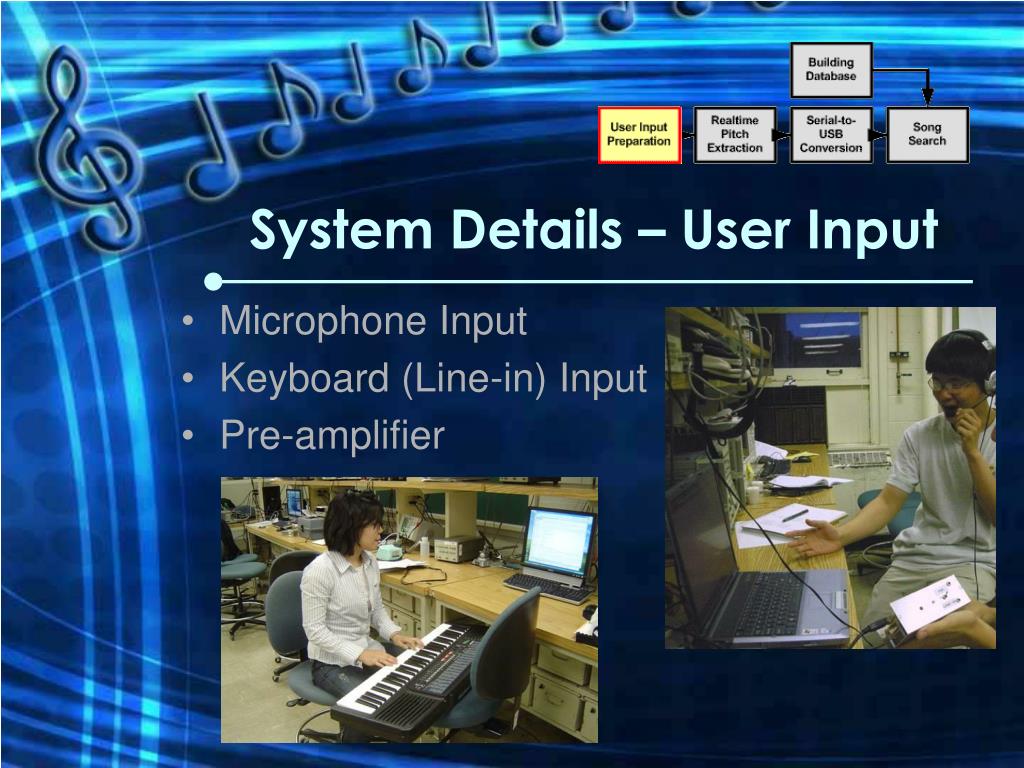 Building Database

User Input Preparation

Realtime Pitch Extraction

Serial-to-USB Conversion

Song Search

System Details – User Input

• Microphone Input
• Keyboard (Line-in) Input
• Pre-amplifier